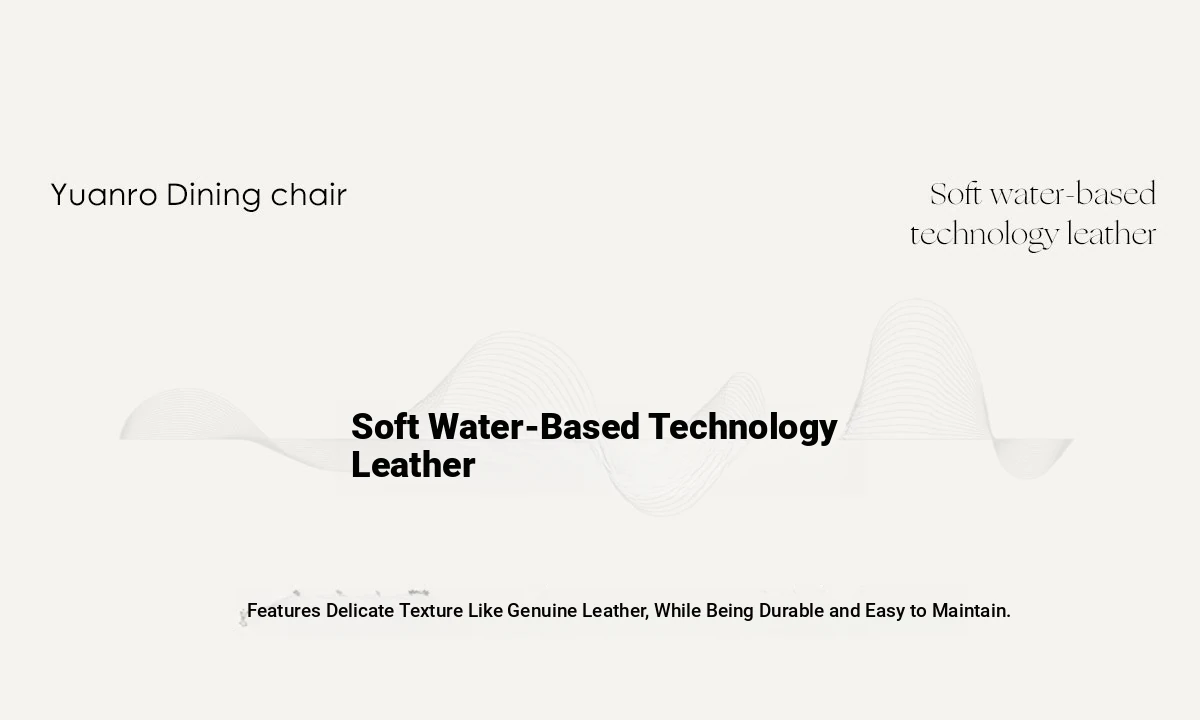 Yuanro Dining chair

Soft water-based technology leather

Soft Water-Based Technology Leather

Features Delicate Texture Like Genuine Leather, While Being Durable and Easy to Maintain.